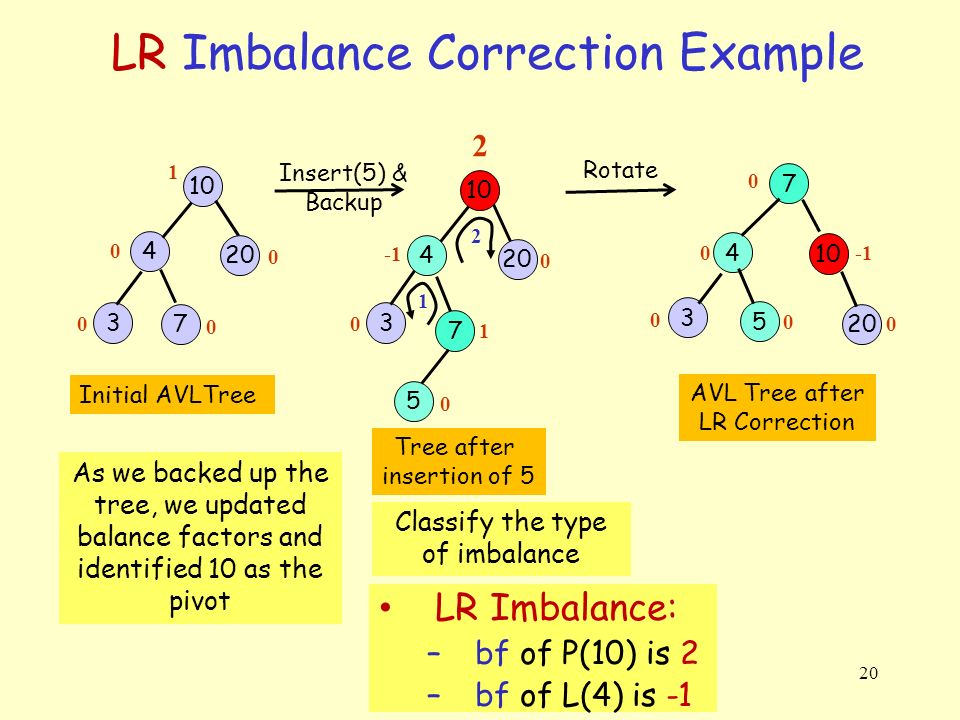 LR Imbalance Correction Example

1
10
0
4
20
0
0
3
7
0

Initial AVLTree

Insert(5) & Backup

2
10
2
-1
4
20
0
1
0
3
7
1
5
0

Tree after insertion of 5

Rotate

0
7
0
4
10
-1
0
3
5
0
20
0

AVL Tree after LR Correction

As we backed up the tree, we updated balance factors and identified 10 as the pivot

Classify the type of imbalance

• LR Imbalance:
– bf of P(10) is 2
– bf of L(4) is -1

20